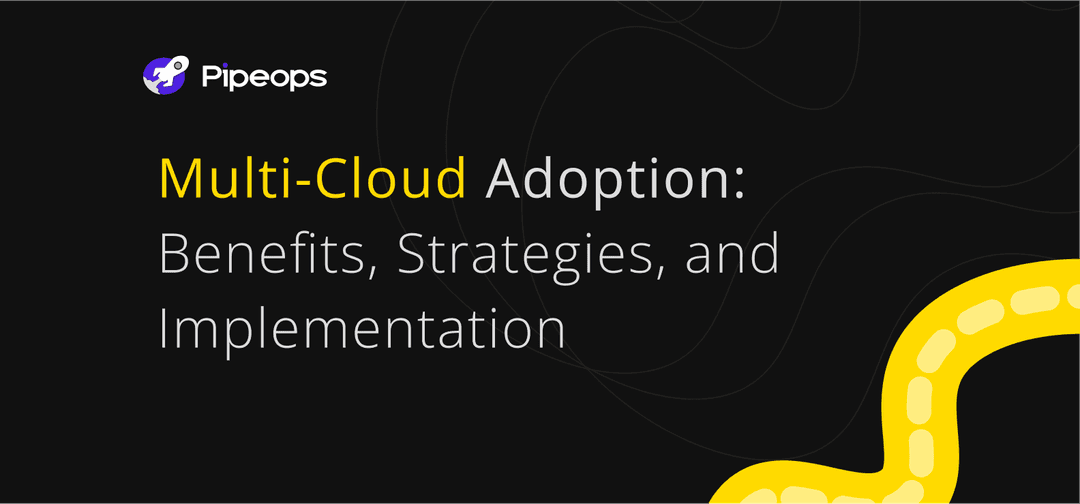 Pipeops

Multi-Cloud Adoption: Benefits, Strategies, and Implementation